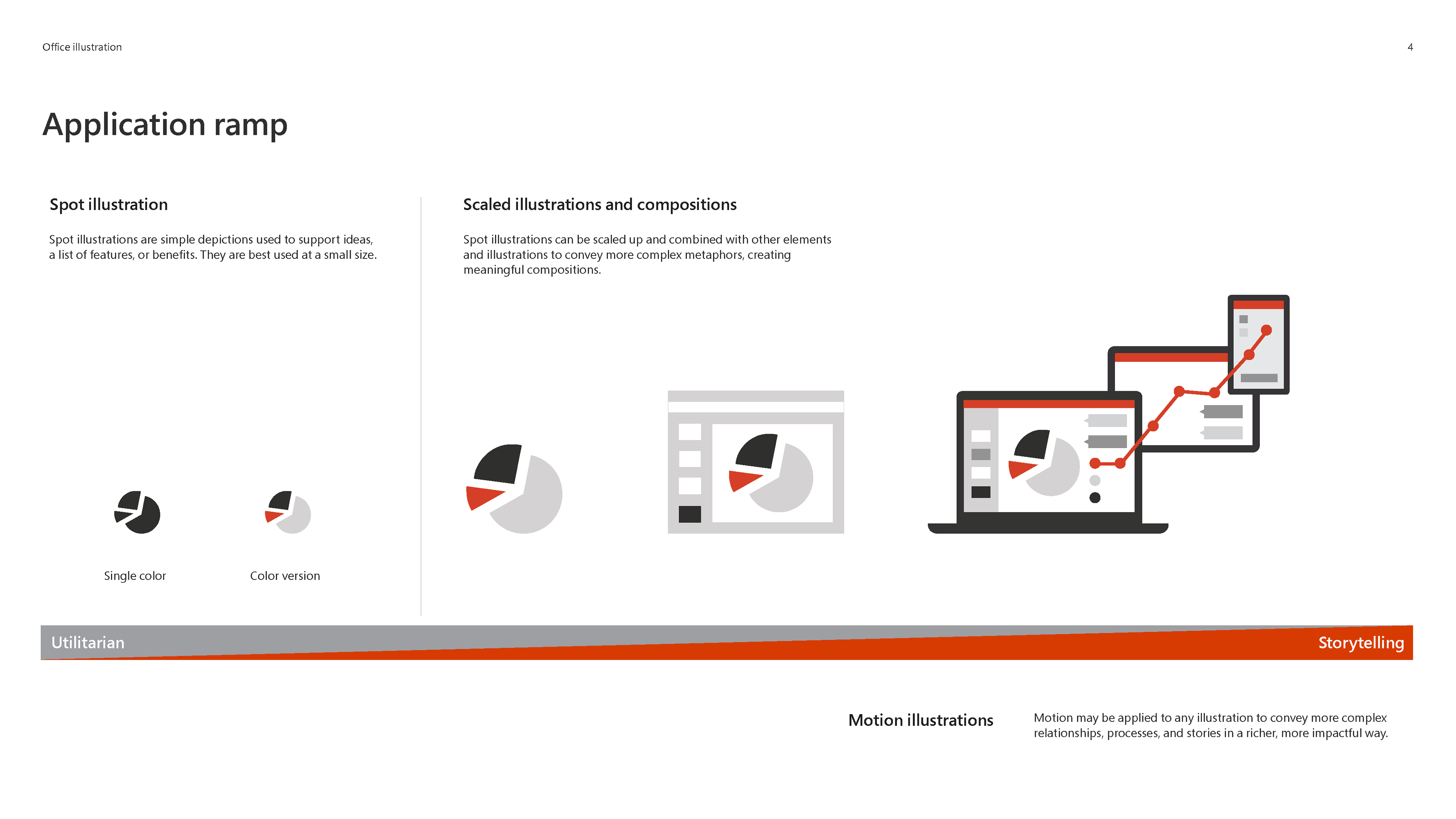 Office illustration

4

Application ramp

Spot illustration

Spot illustrations are simple depictions used to support ideas, a list of features, or benefits. They are best used at a small size.

Single color

Color version

Scaled illustrations and compositions

Spot illustrations can be scaled up and combined with other elements and illustrations to convey more complex metaphors, creating meaningful compositions.

Utilitarian

Storytelling

Motion illustrations

Motion may be applied to any illustration to convey more complex relationships, processes, and stories in a richer, more impactful way.